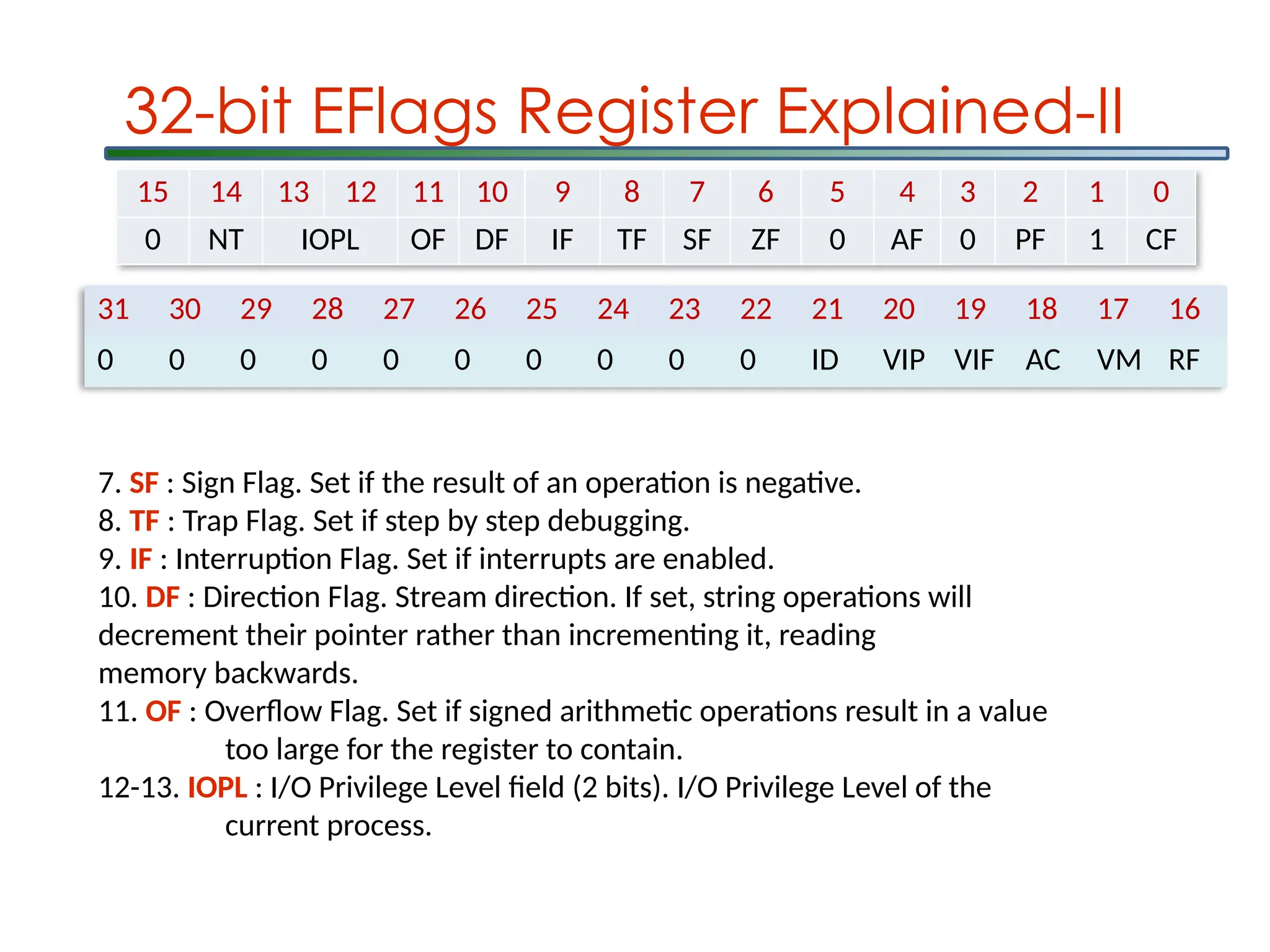 32-bit EFlags Register Explained-II

| 15 | 14 | 13 | 12 | 11 | 10 | 9 | 8 | 7 | 6 | 5 | 4 | 3 | 2 | 1 | 0 |
|---|---|---|---|---|---|---|---|---|---|---|---|---|---|---|---|
| 0 | NT | IOPL | | OF | DF | IF | TF | SF | ZF | 0 | AF | 0 | PF | 1 | CF |

| 31 | 30 | 29 | 28 | 27 | 26 | 25 | 24 | 23 | 22 | 21 | 20 | 19 | 18 | 17 | 16 |
|---|---|---|---|---|---|---|---|---|---|---|---|---|---|---|---|
| 0 | 0 | 0 | 0 | 0 | 0 | 0 | 0 | 0 | 0 | ID | VIP | VIF | AC | VM | RF |

7. SF : Sign Flag. Set if the result of an operation is negative.
8. TF : Trap Flag. Set if step by step debugging.
9. IF : Interruption Flag. Set if interrupts are enabled.
10. DF : Direction Flag. Stream direction. If set, string operations will decrement their pointer rather than incrementing it, reading memory backwards.
11. OF : Overflow Flag. Set if signed arithmetic operations result in a value too large for the register to contain.
12-13. IOPL : I/O Privilege Level field (2 bits). I/O Privilege Level of the current process.